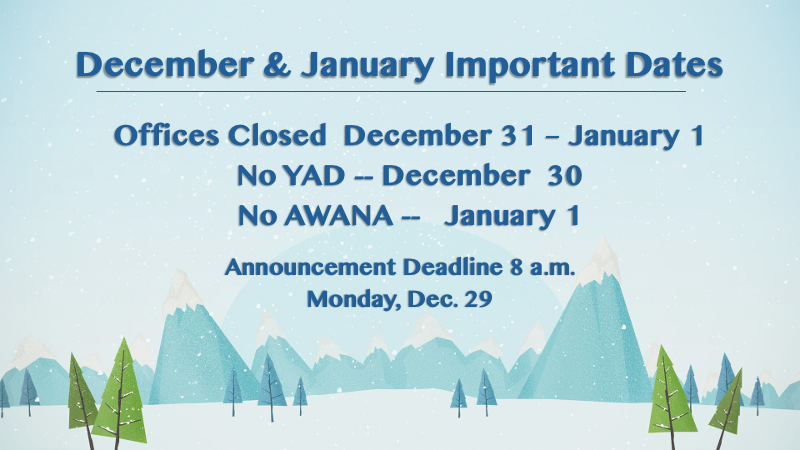 December & January Important Dates

Offices Closed December 31 – January 1
No YAD -- December 30
No AWANA -- January 1

Announcement Deadline 8 a.m.
Monday, Dec. 29